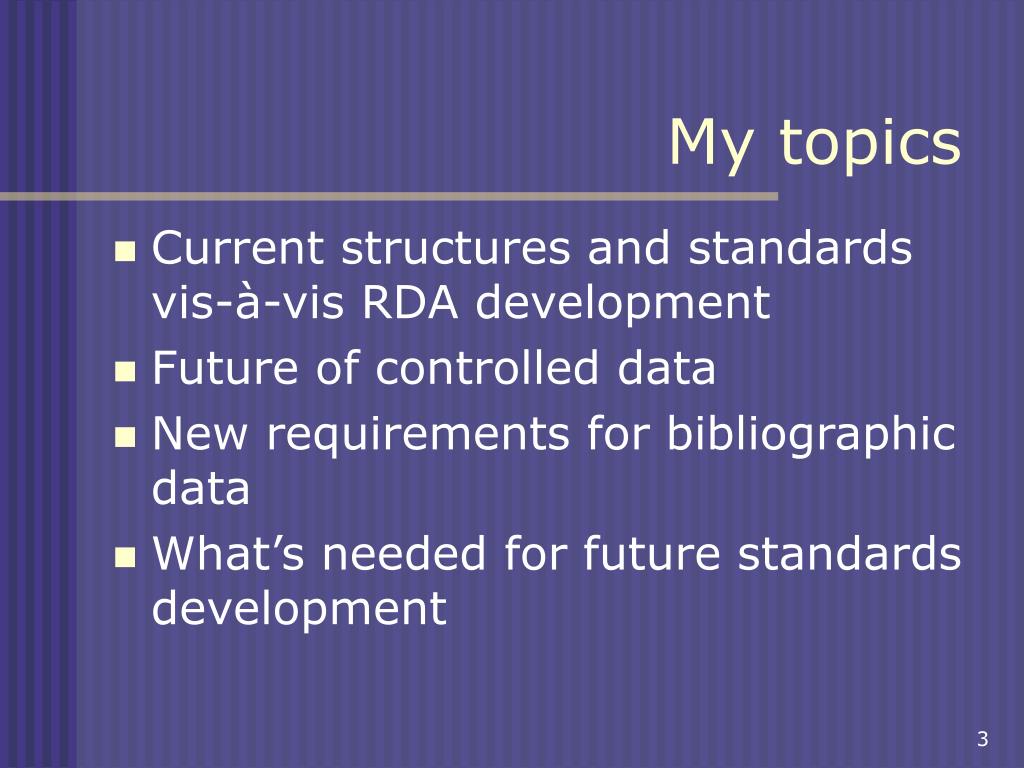 My topics

- Current structures and standards vis-à-vis RDA development
- Future of controlled data
- New requirements for bibliographic data
- What’s needed for future standards development

3